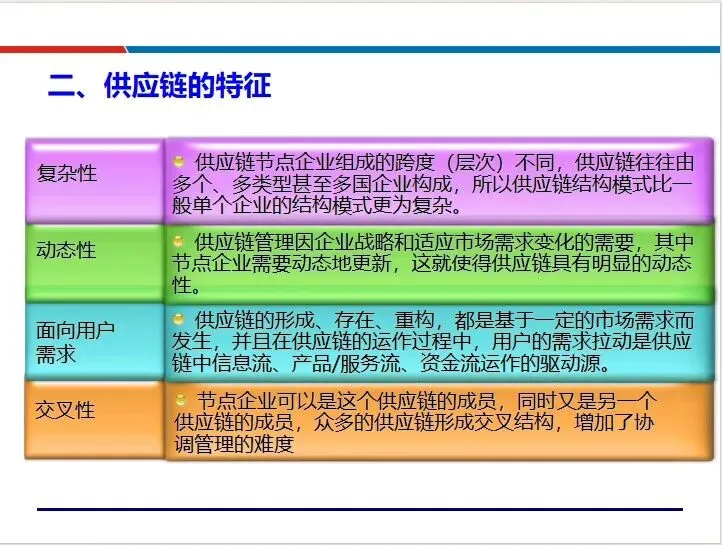 二、供应链的特征

| 复杂性 | 供应链节点企业组成的跨度（层次）不同，供应链往往由多个、多类型甚至多国企业构成，所以供应链结构模式比一般单个企业的结构模式更为复杂。 |
|---|---|
| 动态性 | 供应链管理因企业战略和适应市场需求变化的需要，其中节点企业需要动态地更新，这就使得供应链具有明显的动态性。 |
| 面向用户需求 | 供应链的形成、存在、重构，都是基于一定的市场需求而发生，并且在供应链的运作过程中，用户的需求拉动是供应链中信息流、产品/服务流、资金流运作的驱动源。 |
| 交叉性 | 节点企业可以是这个供应链的成员，同时又是另一个供应链的成员，众多的供应链形成交叉结构，增加了协调管理的难度 |